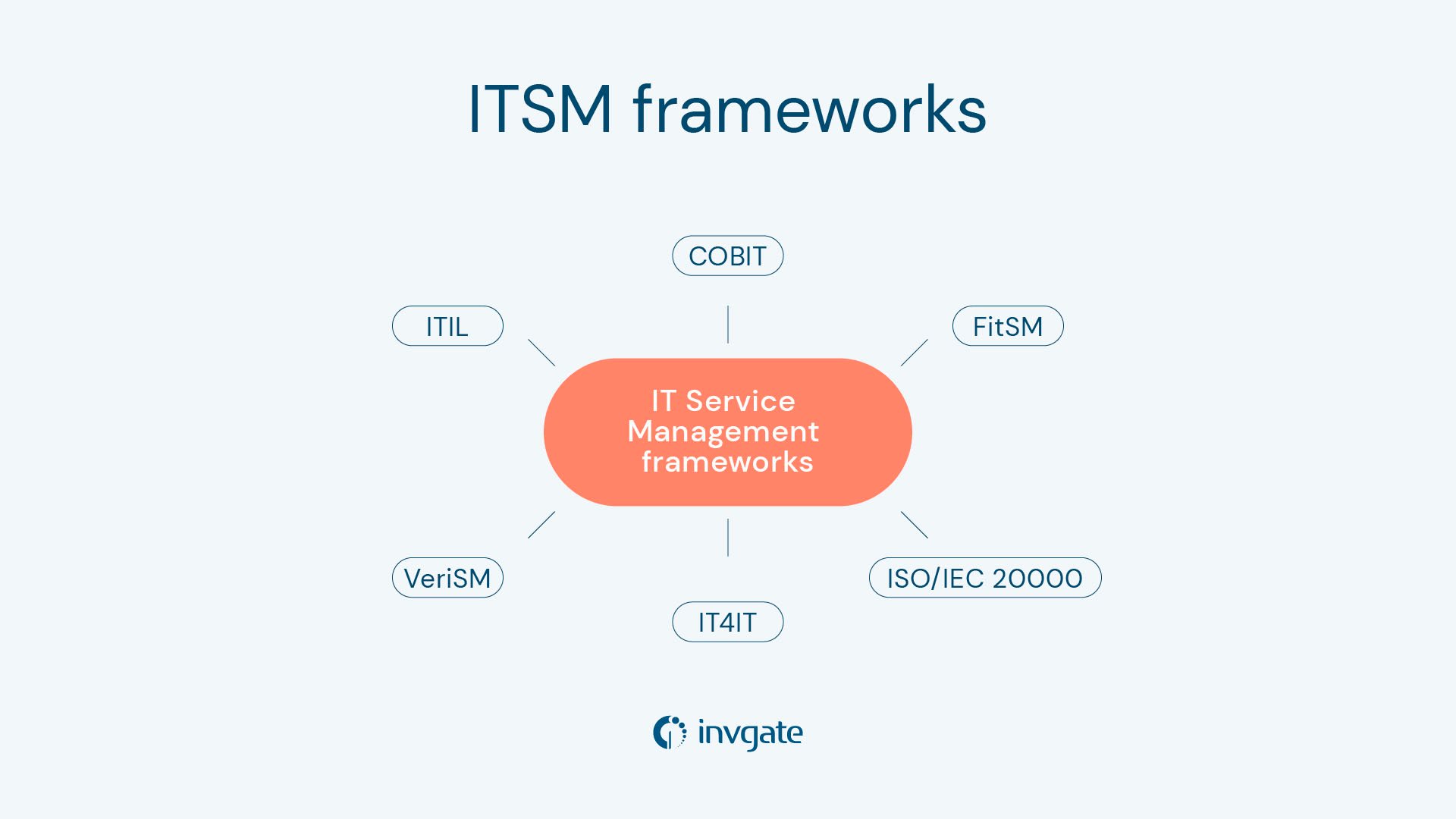 ITSM frameworks

COBIT

ITIL

FitSM

IT Service Management frameworks

VeriSM

ISO/IEC 20000

IT4IT

invgate